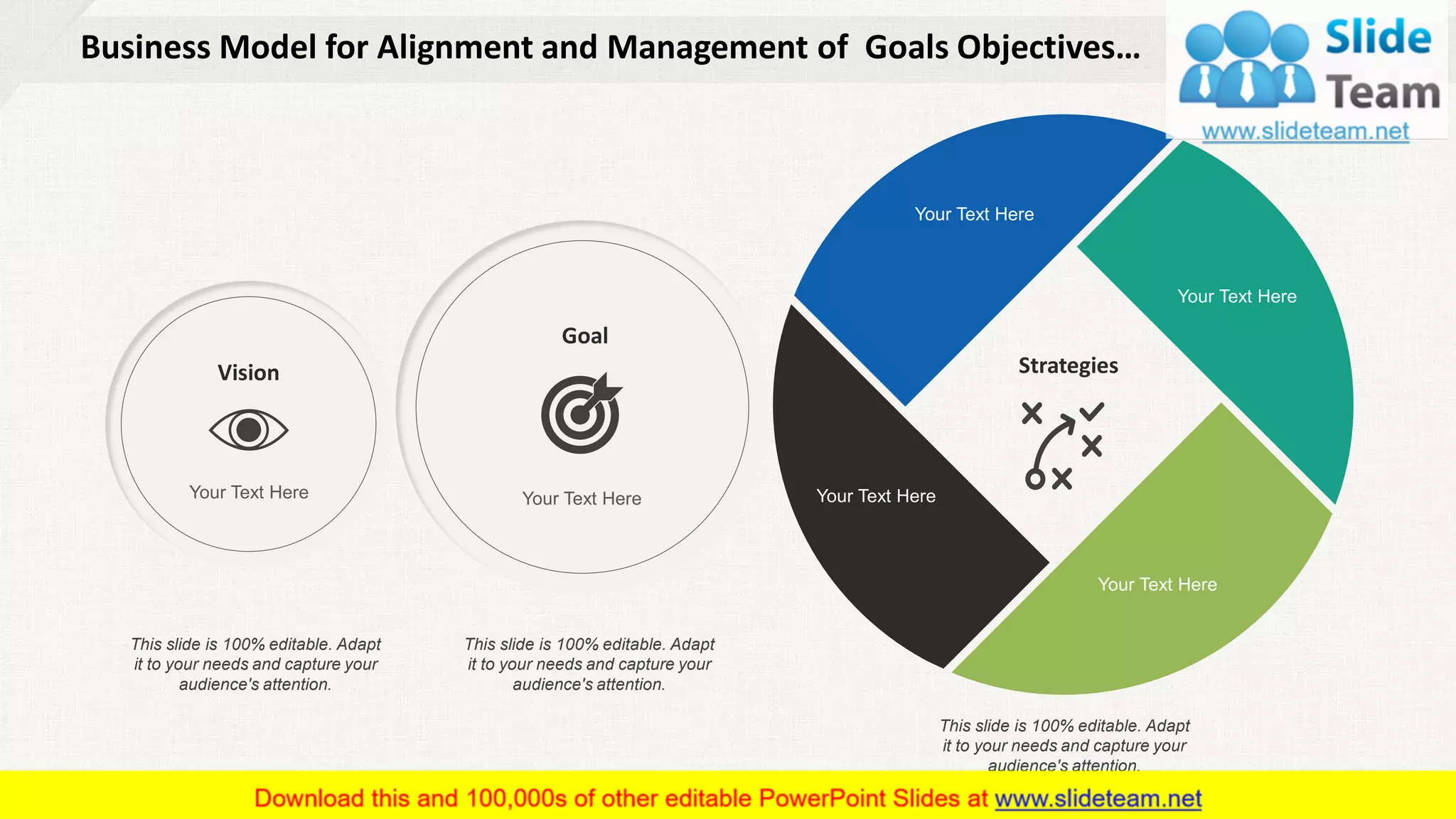 Business Model for Alignment and Management of Goals Objectives...

Slide Team
www.slideteam.net

Vision

Your Text Here

Goal

Your Text Here

Your Text Here

Your Text Here

Strategies

Your Text Here

Your Text Here

This slide is 100% editable. Adapt it to your needs and capture your audience's attention.

This slide is 100% editable. Adapt it to your needs and capture your audience's attention.

This slide is 100% editable. Adapt it to your needs and capture your audience's attention.

Download this and 100,000s of other editable PowerPoint Slides at www.slideteam.net